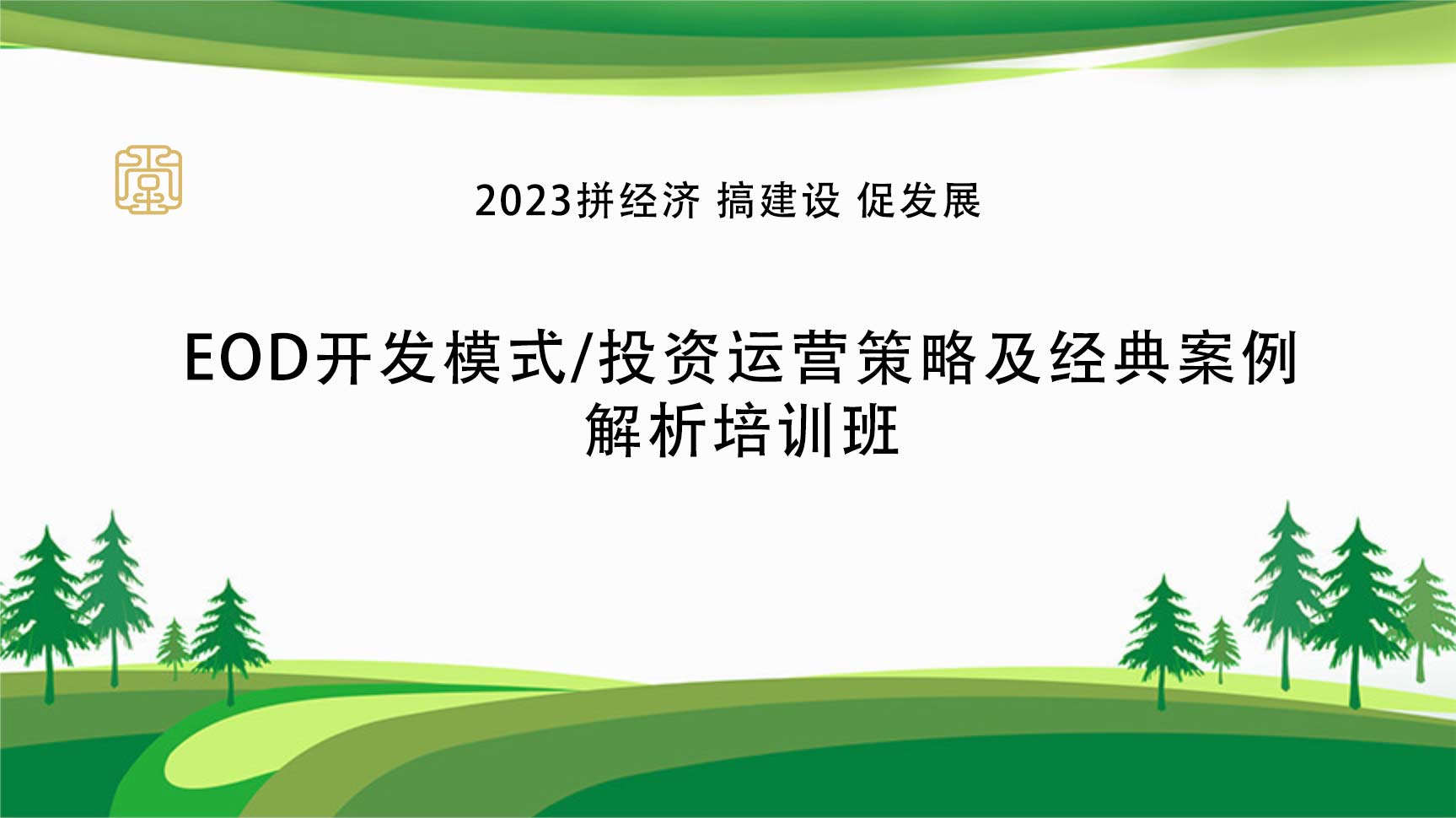 2023拼经济 搞建设 促发展

EOD开发模式/投资运营策略及经典案例解析培训班